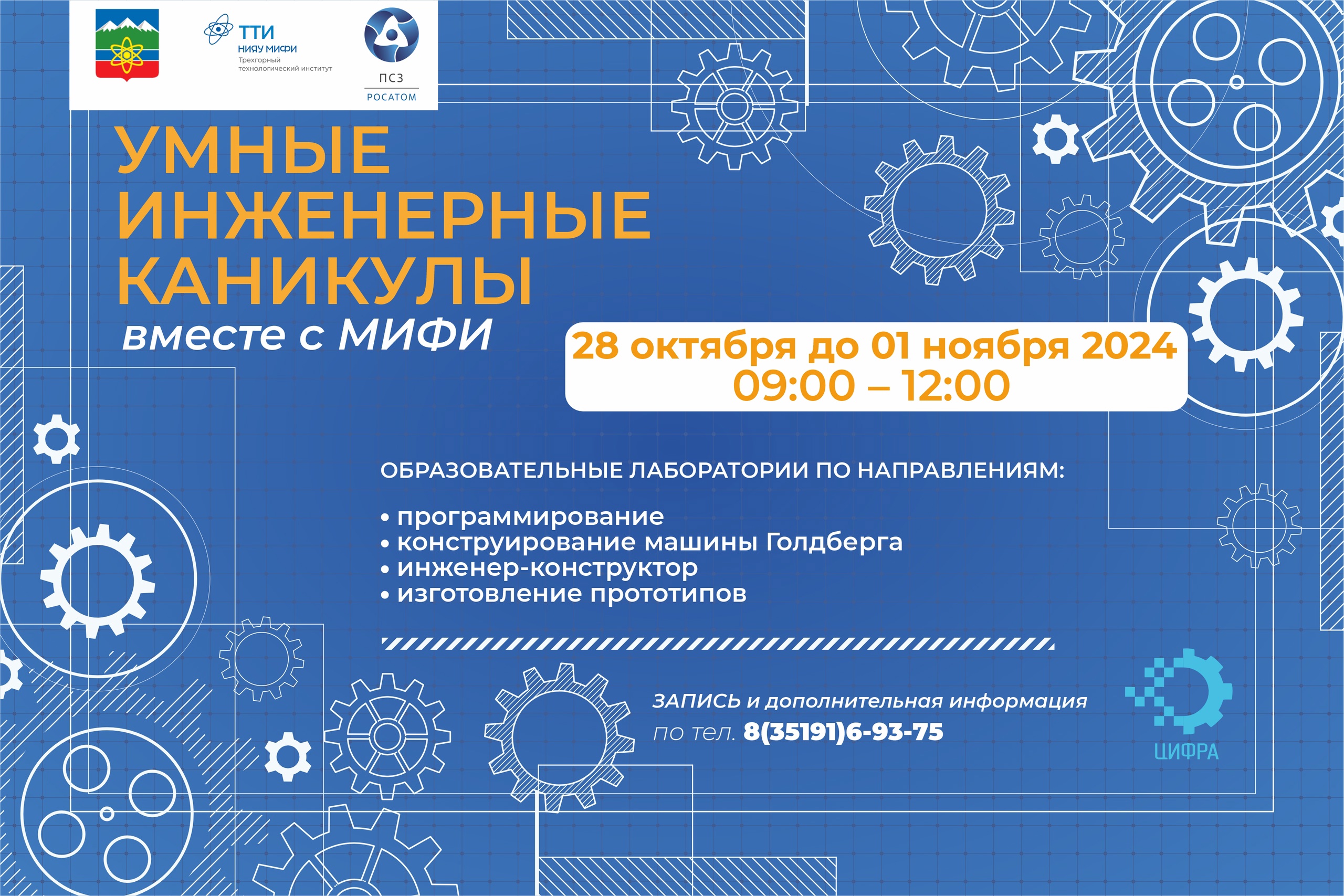 ТТИ
НИЯУ МИФИ
Трехгорный технологический институт

ПСЗ
РОСАТОМ

УМНЫЕ ИНЖЕНЕРНЫЕ КАНИКУЛЫ
вместе с МИФИ

28 октября до 01 ноября 2024
09:00 – 12:00

ОБРАЗОВАТЕЛЬНЫЕ ЛАБОРАТОРИИ ПО НАПРАВЛЕНИЯМ:

• программирование
• конструирование машины Голдберга
• инженер-конструктор
• изготовление прототипов

ЗАПИСЬ и дополнительная информация
по тел. 8(35191)6-93-75

ЦИФРА